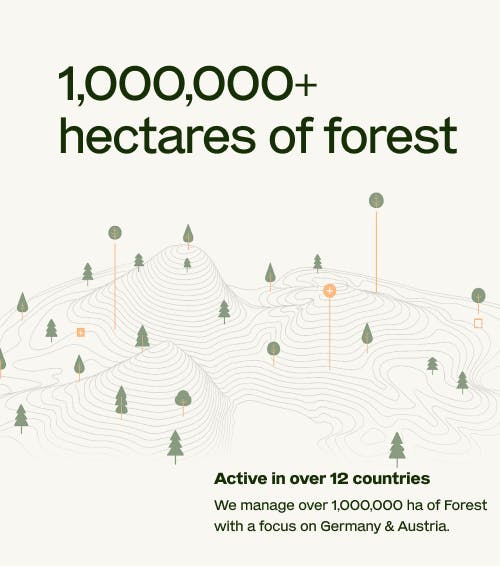 1,000,000+
hectares of forest

Active in over 12 countries

We manage over 1,000,000 ha of Forest with a focus on Germany & Austria.